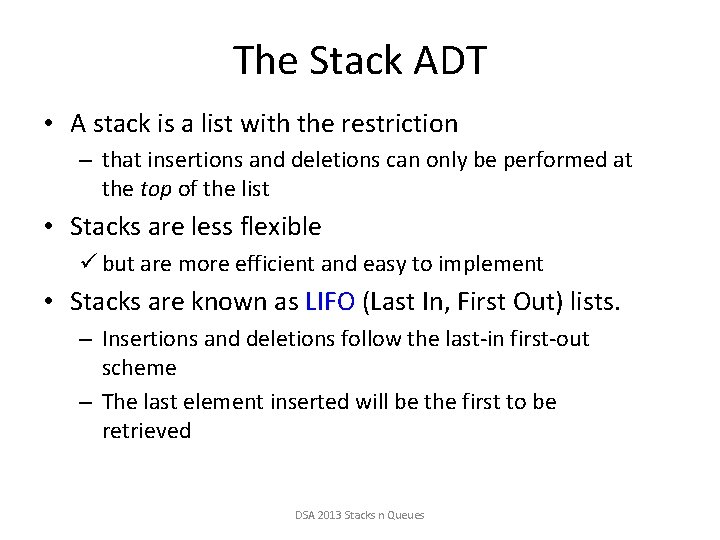 The Stack ADT

• A stack is a list with the restriction
– that insertions and deletions can only be performed at the top of the list

• Stacks are less flexible
✓ but are more efficient and easy to implement

• Stacks are known as LIFO (Last In, First Out) lists.
– Insertions and deletions follow the last-in first-out scheme
– The last element inserted will be the first to be retrieved

DSA 2013 Stacks n Queues